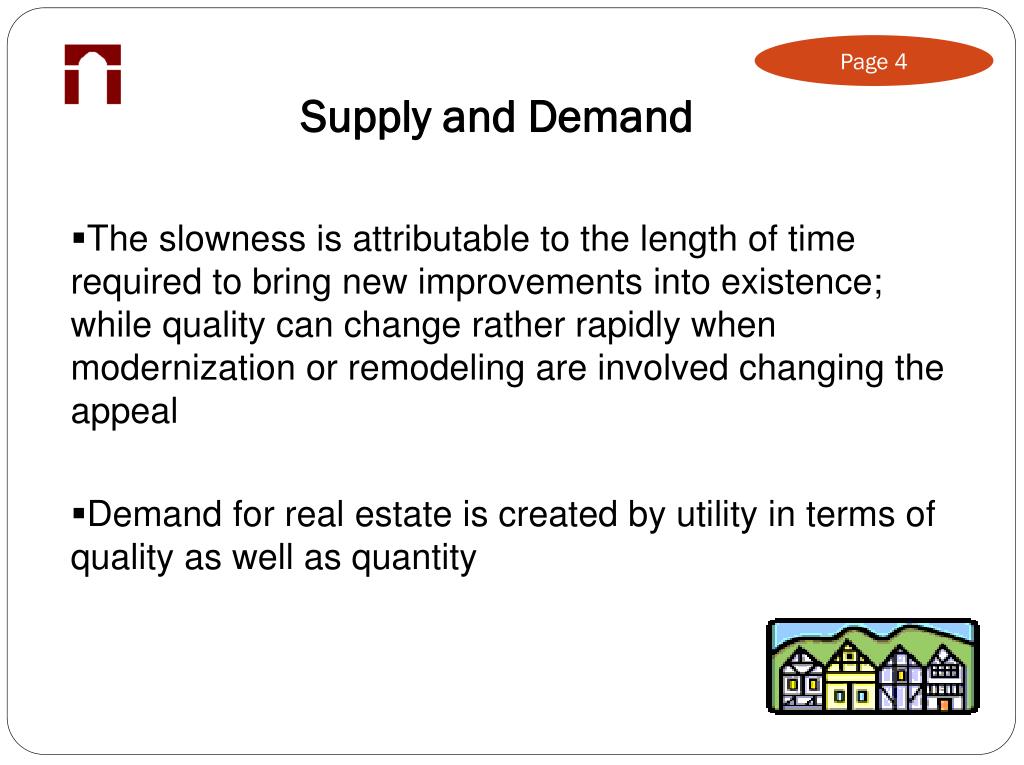 Page 4

Supply and Demand

▪The slowness is attributable to the length of time required to bring new improvements into existence; while quality can change rather rapidly when modernization or remodeling are involved changing the appeal

▪Demand for real estate is created by utility in terms of quality as well as quantity